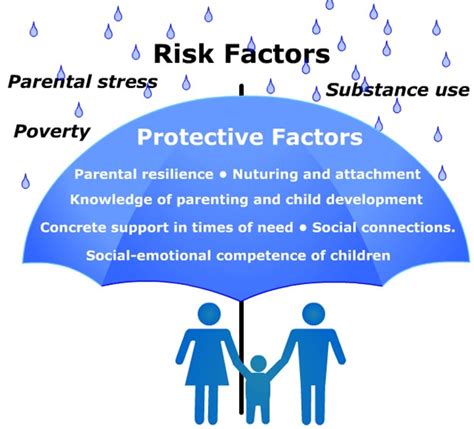 Risk Factors

Parental stress

Substance use

Poverty

Protective Factors

Parental resilience • Nuturing and attachment

Knowledge of parenting and child development

Concrete support in times of need • Social connections.

Social-emotional competence of children